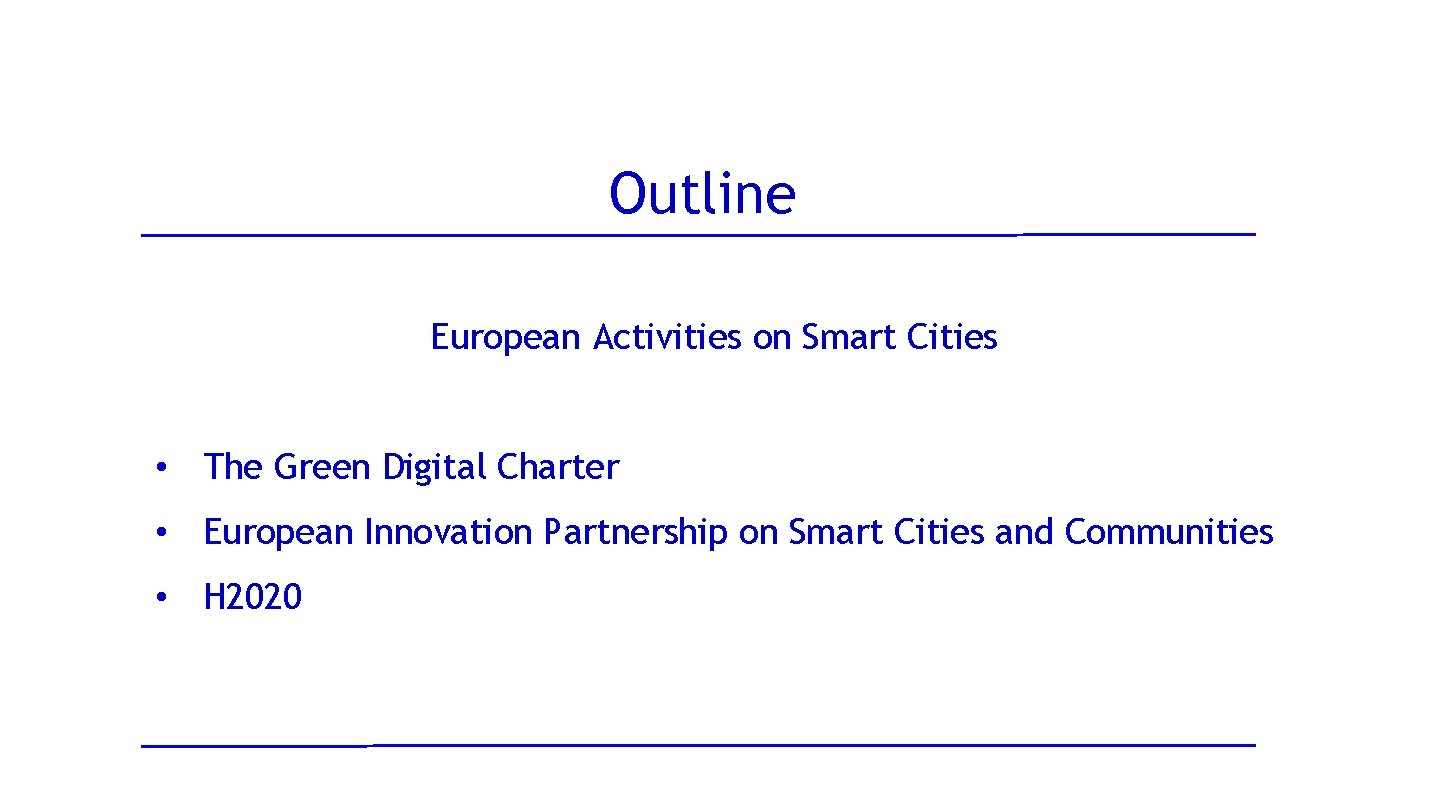 Outline

European Activities on Smart Cities

• The Green Digital Charter
• European Innovation Partnership on Smart Cities and Communities
• H2020